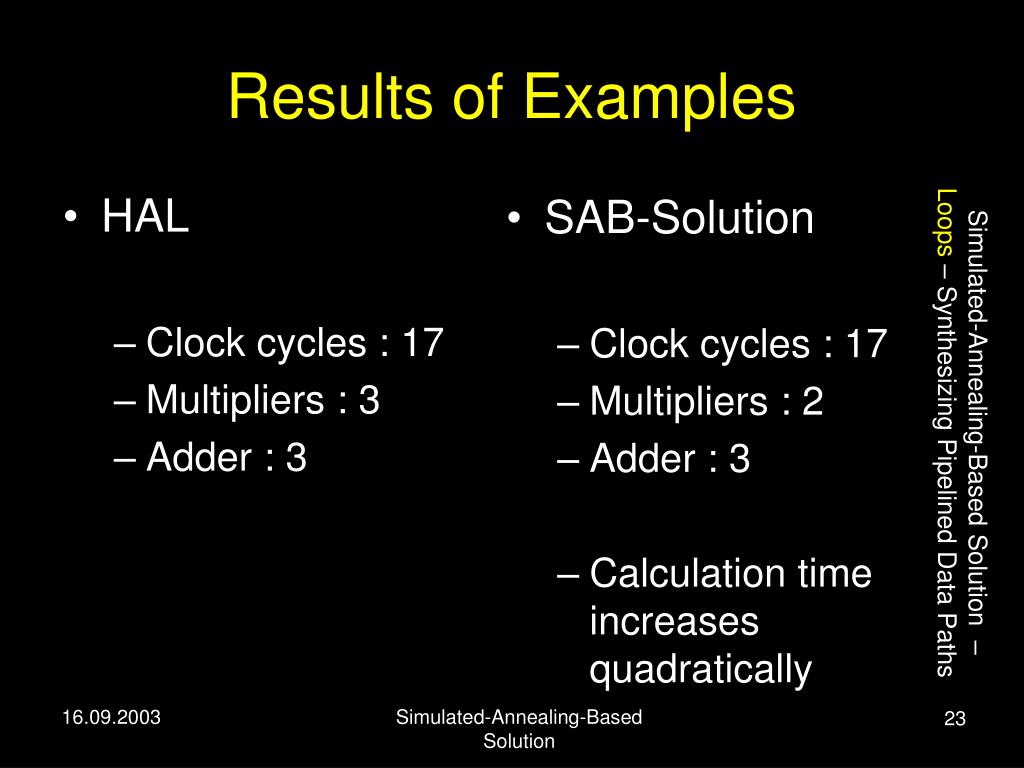 Results of Examples

• HAL

– Clock cycles : 17
– Multipliers : 3
– Adder : 3

• SAB-Solution

– Clock cycles : 17
– Multipliers : 2
– Adder : 3

– Calculation time increases quadratically

Simulated-Annealing-Based Solution – Loops – Synthesizing Pipelined Data Paths

16.09.2003

Simulated-Annealing-Based Solution

23